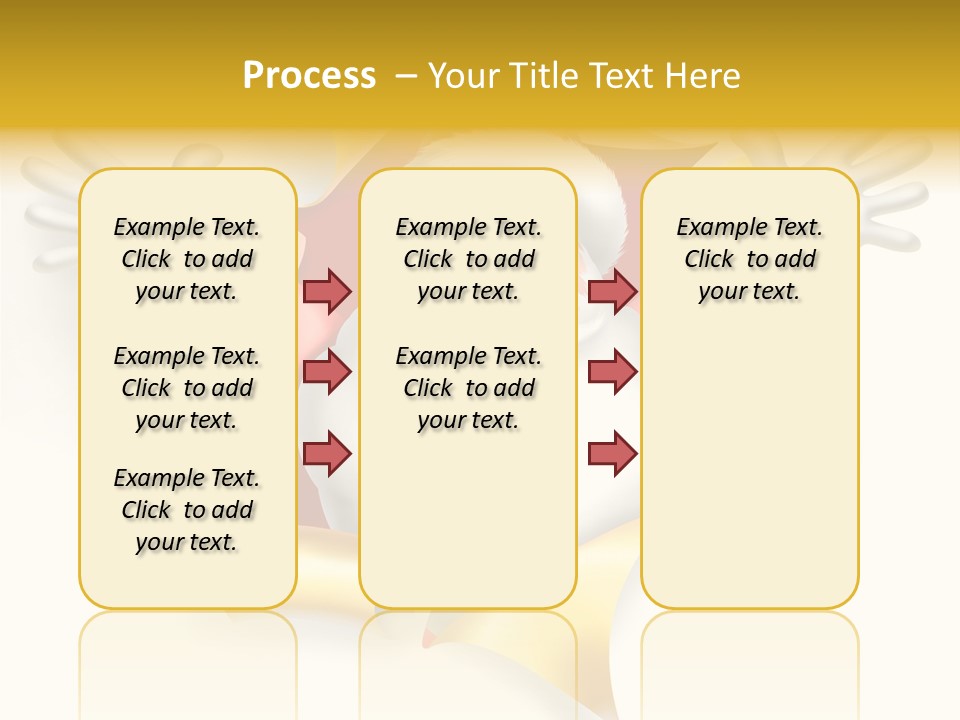 Process – Your Title Text Here

Example Text. Click to add your text.

Example Text. Click to add your text.

Example Text. Click to add your text.

Example Text. Click to add your text.

Example Text. Click to add your text.

Example Text. Click to add your text.